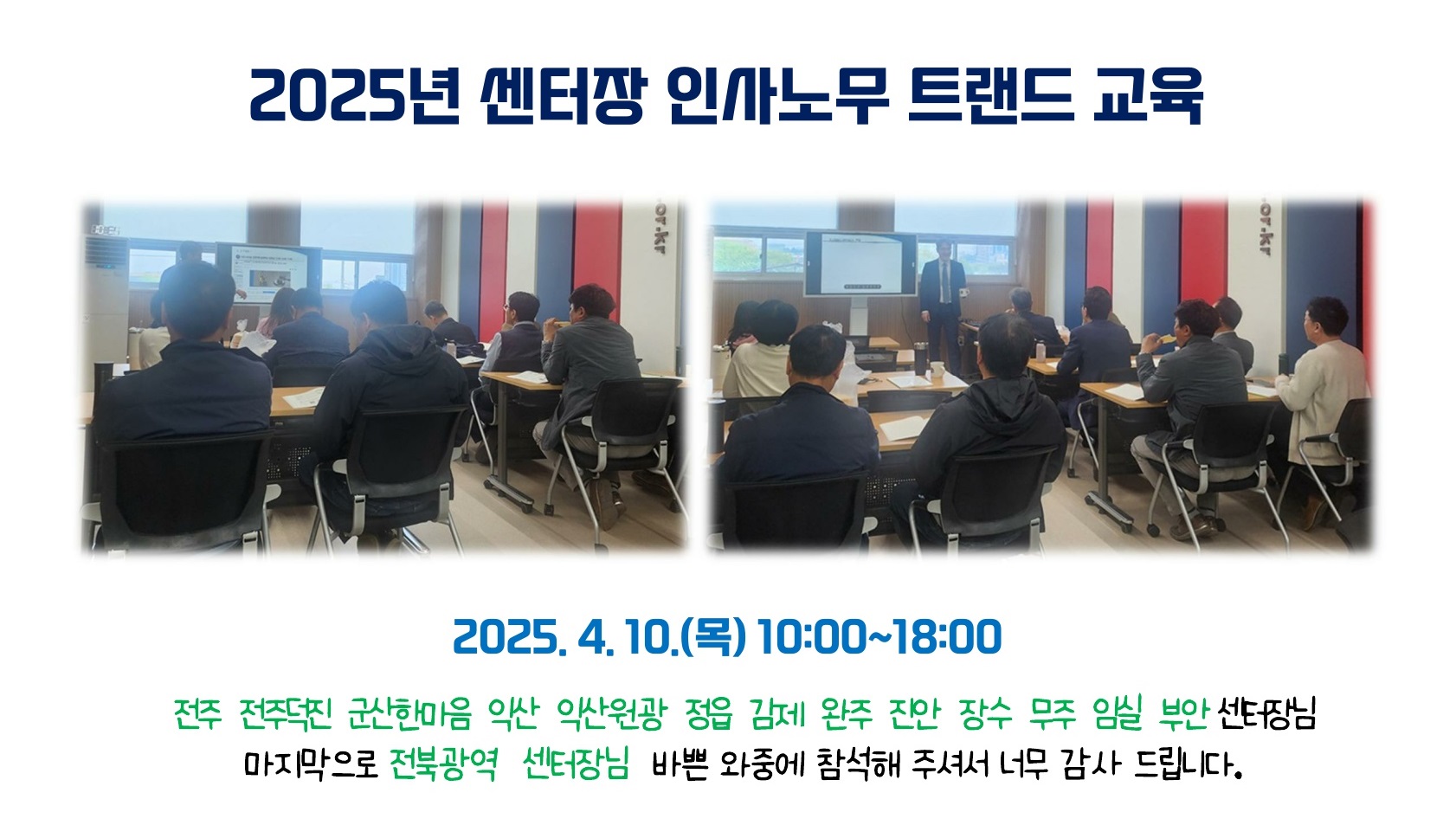 2025년 센터장 인사노무 트랜드 교육

2025. 4. 10.(목) 10:00~18:00

전주 전주덕진 군산한마음 익산 익산원광 정읍 김제 완주 진안 장수 무주 임실 부안 센터장님 마지막으로 전북광역 센터장님 바쁜 와중에 참석해 주셔서 너무 감사 드립니다.